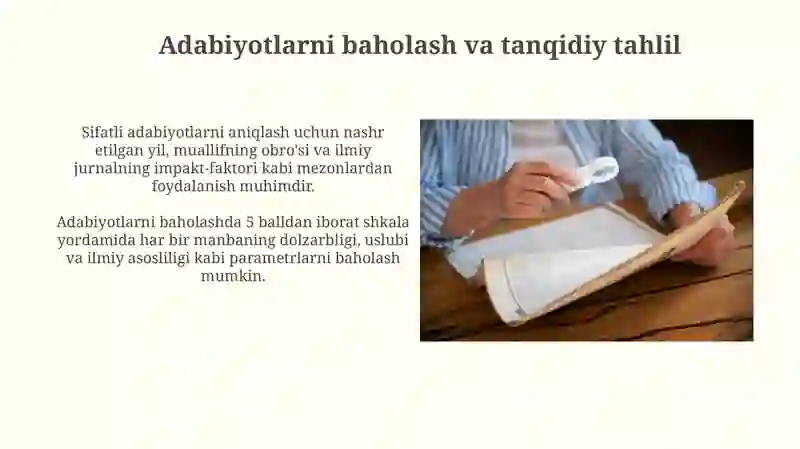 Adabiyotlarni baholash va tanqidiy tahlil

Sifatli adabiyotlarni aniqlash uchun nashr etilgan yil, muallifning obro'si va ilmiy jurnalning impakt-faktori kabi mezonlardan foydalanish muhimdir.

Adabiyotlarni baholashda 5 balldan iborat shkala yordamida har bir manbaning dolzarbligi, uslubi va ilmiy asosliligi kabi parametrlarni baholash mumkin.